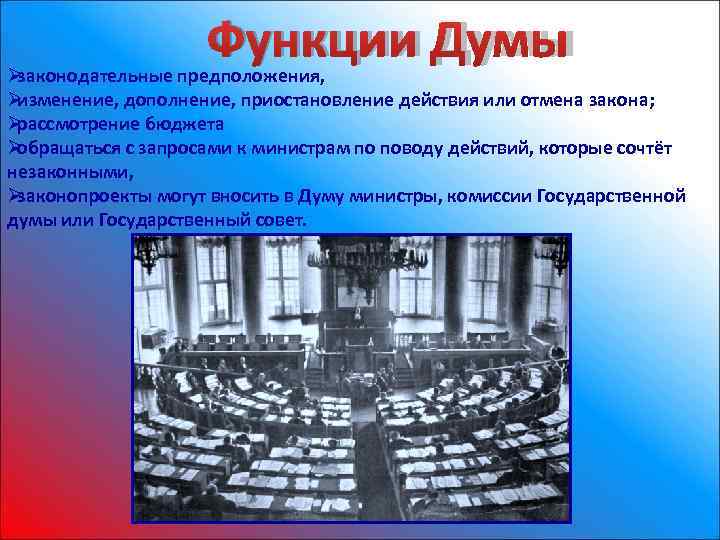 Функции Думы

➢законодательные предположения,
➢изменение, дополнение, приостановление действия или отмена закона;
➢рассмотрение бюджета
➢обращаться с запросами к министрам по поводу действий, которые сочтёт незаконными,
➢законопроекты могут вносить в Думу министры, комиссии Государственной думы или Государственный совет.